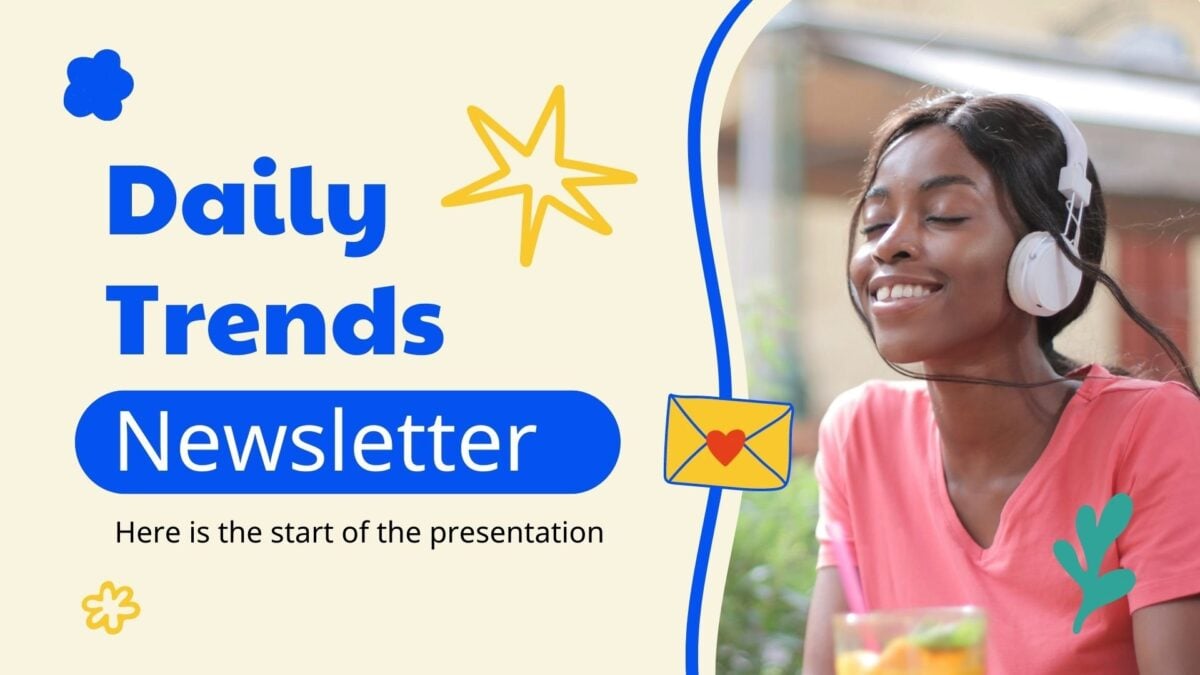 Daily Trends

Newsletter

Here is the start of the presentation